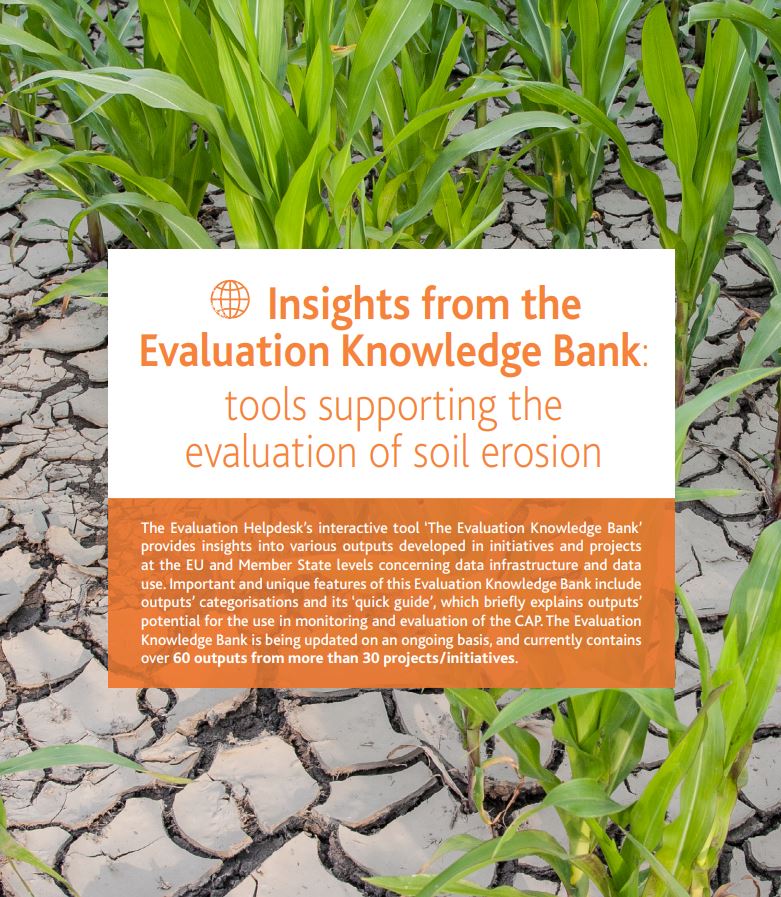 Insights from the Evaluation Knowledge Bank: tools supporting the evaluation of soil erosion

The Evaluation Helpdesk's interactive tool 'The Evaluation Knowledge Bank' provides insights into various outputs developed in initiatives and projects at the EU and Member State levels concerning data infrastructure and data use. Important and unique features of this Evaluation Knowledge Bank include outputs' categorisations and its 'quick guide', which briefly explains outputs' potential for the use in monitoring and evaluation of the CAP. The Evaluation Knowledge Bank is being updated on an ongoing basis, and currently contains over 60 outputs from more than 30 projects/initiatives.